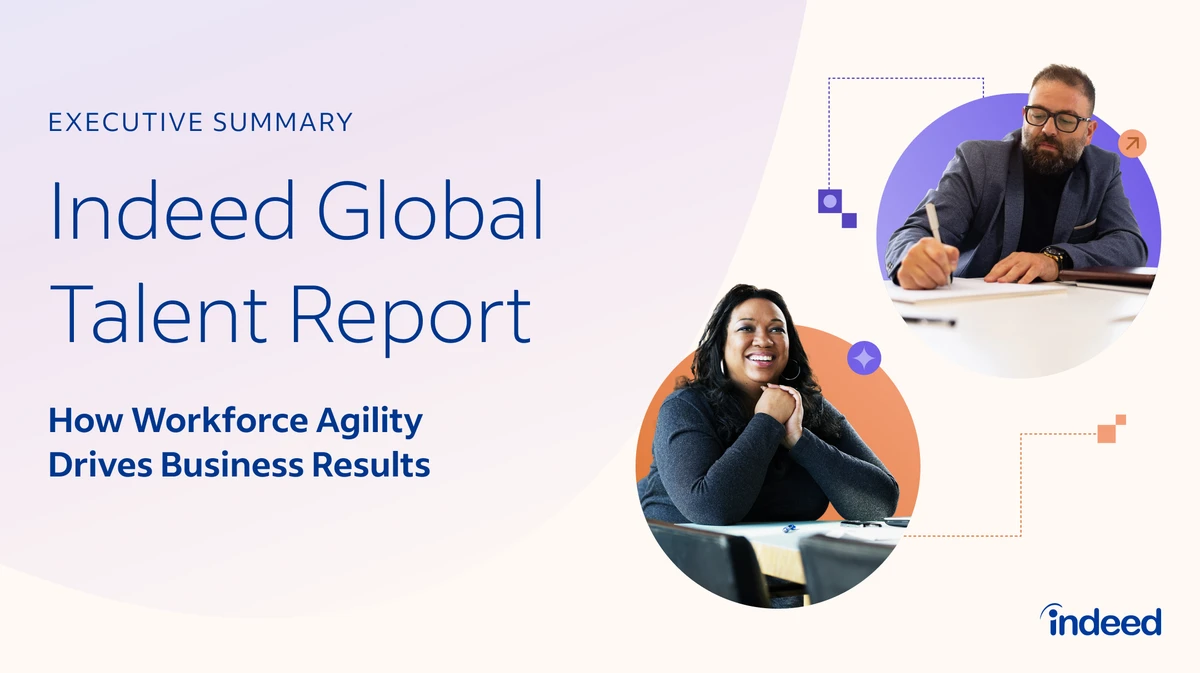 EXECUTIVE SUMMARY

Indeed Global Talent Report

How Workforce Agility Drives Business Results

indeed